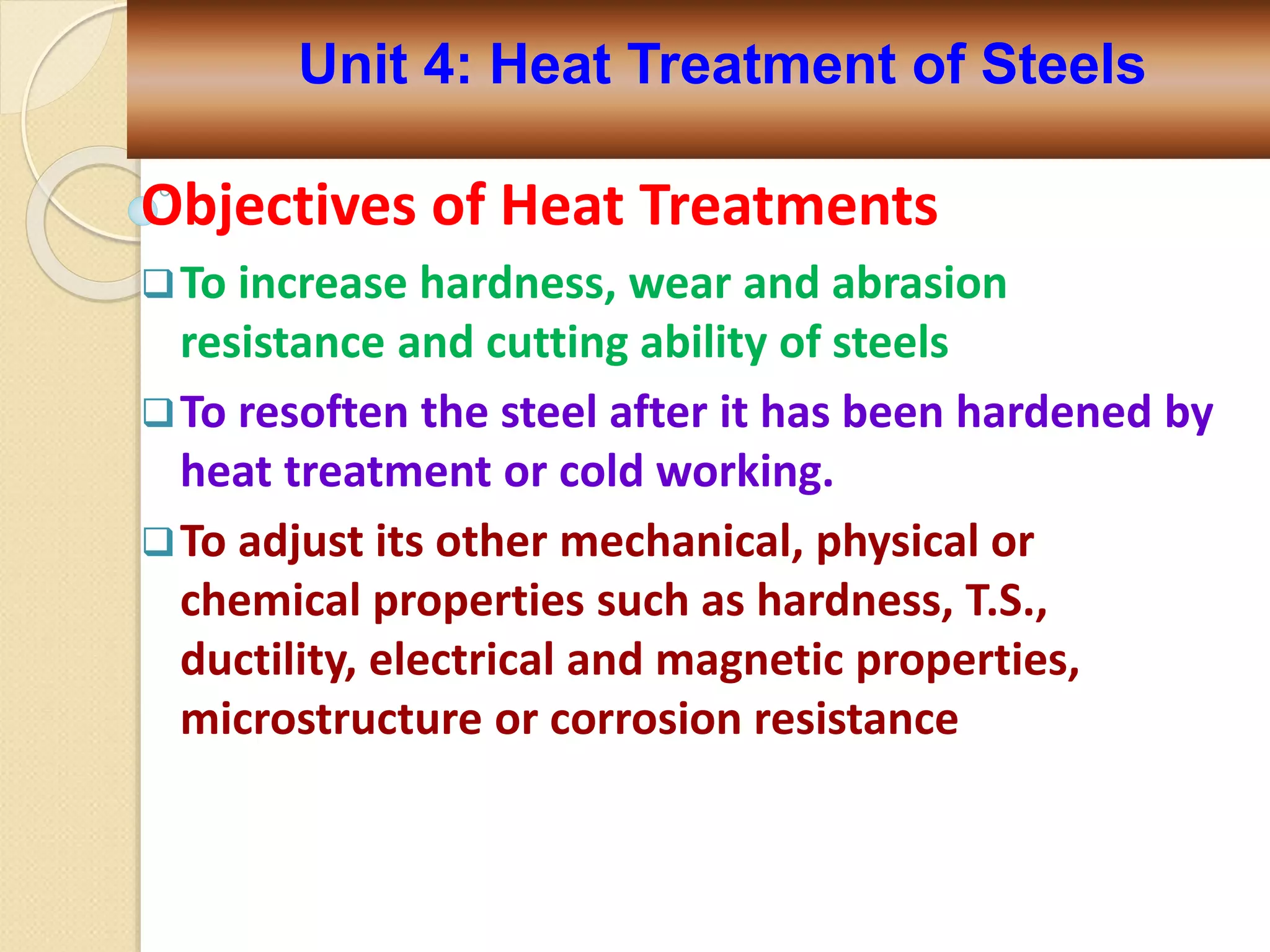 Unit 4: Heat Treatment of Steels

Objectives of Heat Treatments

❑ To increase hardness, wear and abrasion resistance and cutting ability of steels

❑ To resoften the steel after it has been hardened by heat treatment or cold working.

❑ To adjust its other mechanical, physical or chemical properties such as hardness, T.S., ductility, electrical and magnetic properties, microstructure or corrosion resistance